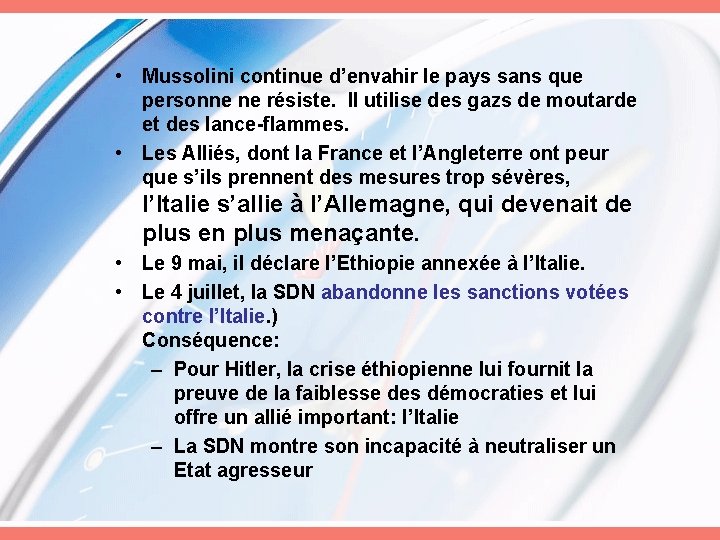 • Mussolini continue d’envahir le pays sans que personne ne résiste. Il utilise des gazs de moutarde et des lance-flammes.

• Les Alliés, dont la France et l’Angleterre ont peur que s’ils prennent des mesures trop sévères, l’Italie s’allie à l’Allemagne, qui devenait de plus en plus menaçante.

• Le 9 mai, il déclare l’Ethiopie annexée à l’Italie.

• Le 4 juillet, la SDN abandonne les sanctions votées contre l’Italie.)
Conséquence:

– Pour Hitler, la crise éthiopienne lui fournit la preuve de la faiblesse des démocraties et lui offre un allié important: l’Italie

– La SDN montre son incapacité à neutraliser un Etat agresseur